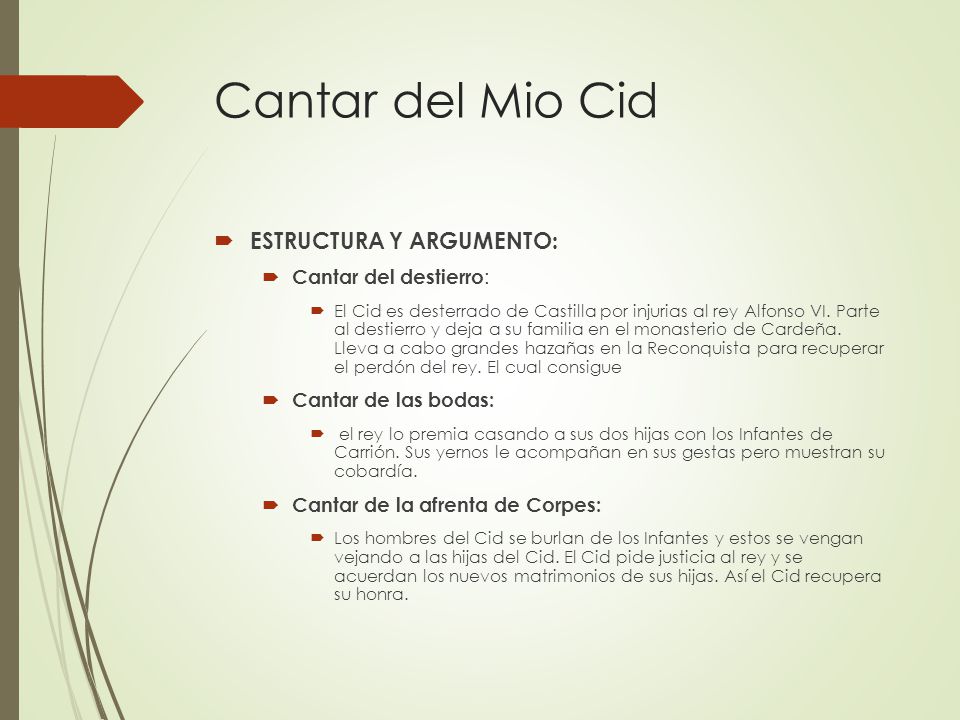 Cantar del Mio Cid

ESTRUCTURA Y ARGUMENTO:

Cantar del destierro:

El Cid es desterrado de Castilla por injurias al rey Alfonso VI. Parte al destierro y deja a su familia en el monasterio de Cardeña. Lleva a cabo grandes hazañas en la Reconquista para recuperar el perdón del rey. El cual consigue

Cantar de las bodas:

el rey lo premia casando a sus dos hijas con los Infantes de Carrión. Sus yernos le acompañan en sus gestas pero muestran su cobardía.

Cantar de la afrenta de Corpes:

Los hombres del Cid se burlan de los Infantes y estos se vengan vejando a las hijas del Cid. El Cid pide justicia al rey y se acuerdan los nuevos matrimonios de sus hijas. Así el Cid recupera su honra.